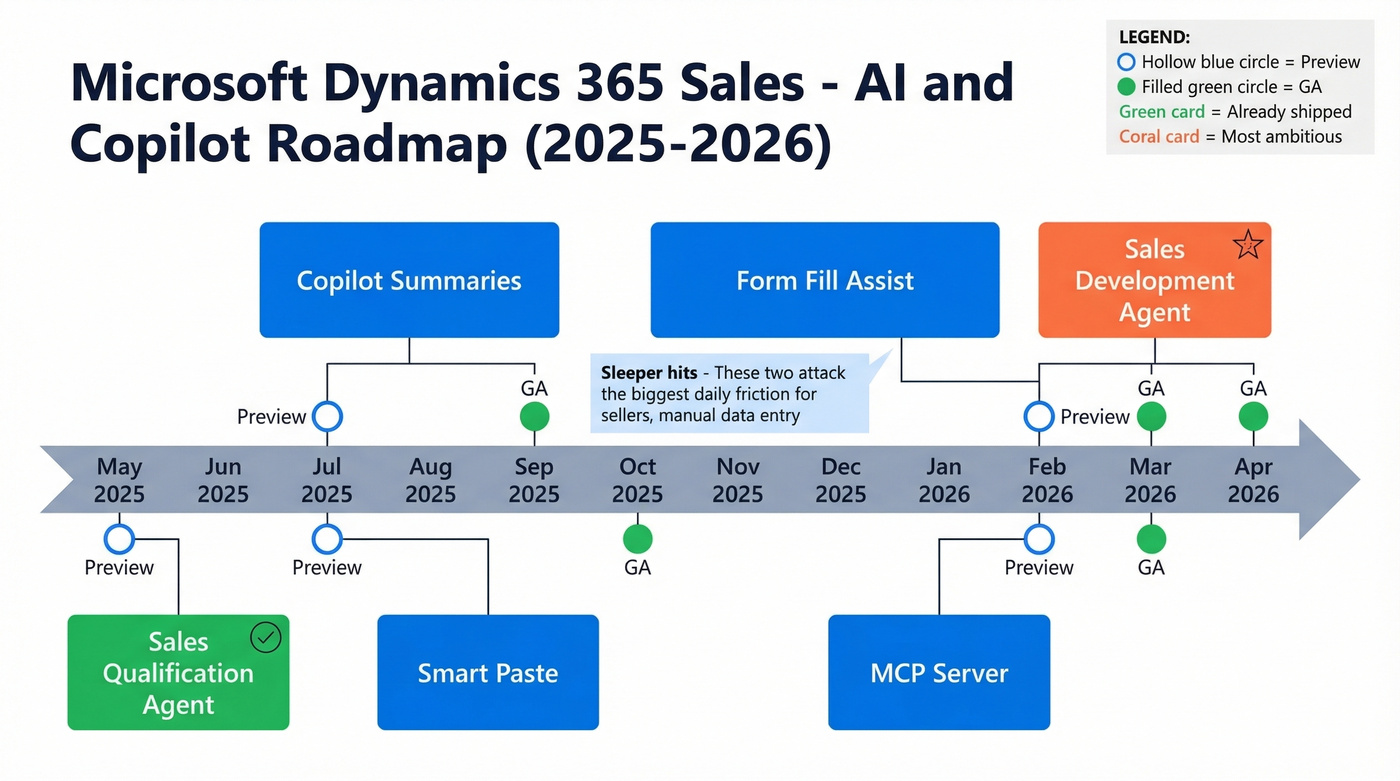 Microsoft Dynamics 365 Sales - AI and Copilot Roadmap (2025-2026)

LEGEND:
Hollow blue circle = Preview
Filled green circle = GA
Green card = Already shipped
Coral card = Most ambitious

Copilot Summaries

Form Fill Assist

Sales Development Agent

Sleeper hits - These two attack the biggest daily friction for sellers, manual data entry

Preview

GA

Preview

GA

GA

May 2025
Jun 2025
Jul 2025
Aug 2025
Sep 2025
Oct 2025
Nov 2025
Dec 2025
Jan 2026
Feb 2026
Mar 2026
Apr 2026

Preview

Preview

GA

Preview

GA

Sales Qualification Agent

Smart Paste

MCP Server